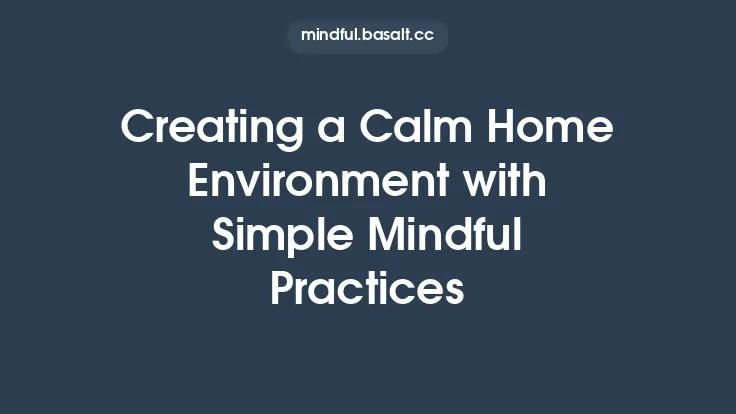 mindful.basalt.cc

Creating a Calm Home Environment with Simple Mindful Practices